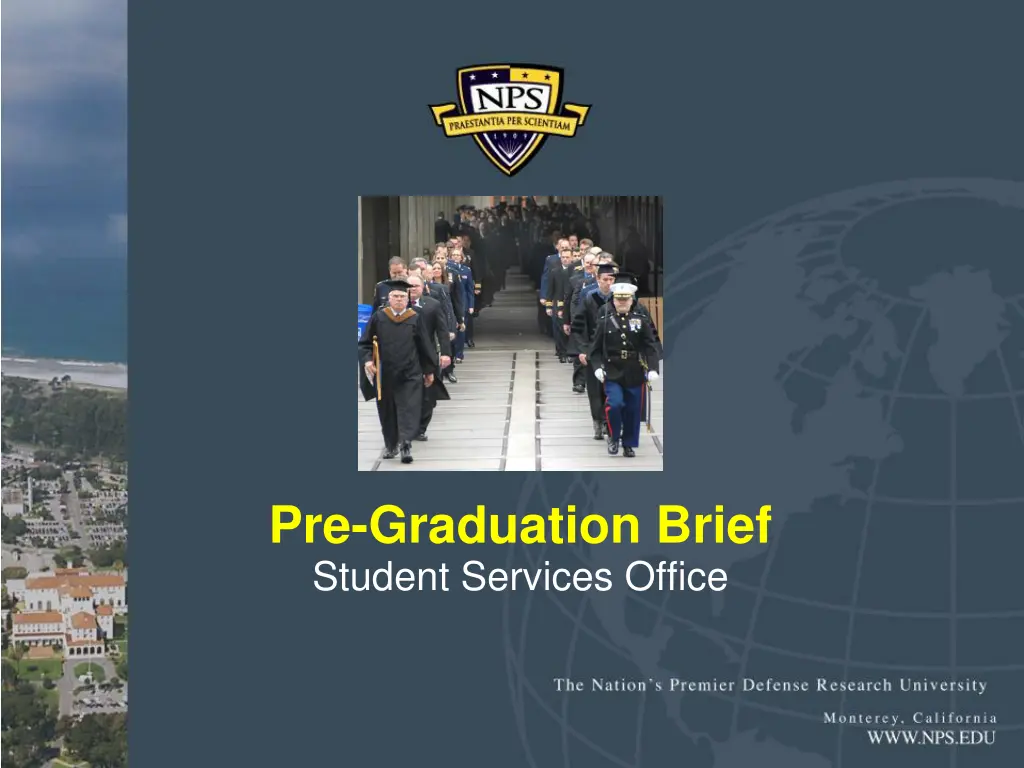 NPS
PRAESTANTIA PER SCIENTIAM
1909

Pre-Graduation Brief
Student Services Office

The Nation's Premier Defense Research University
Monterey, California
WWW.NPS.EDU